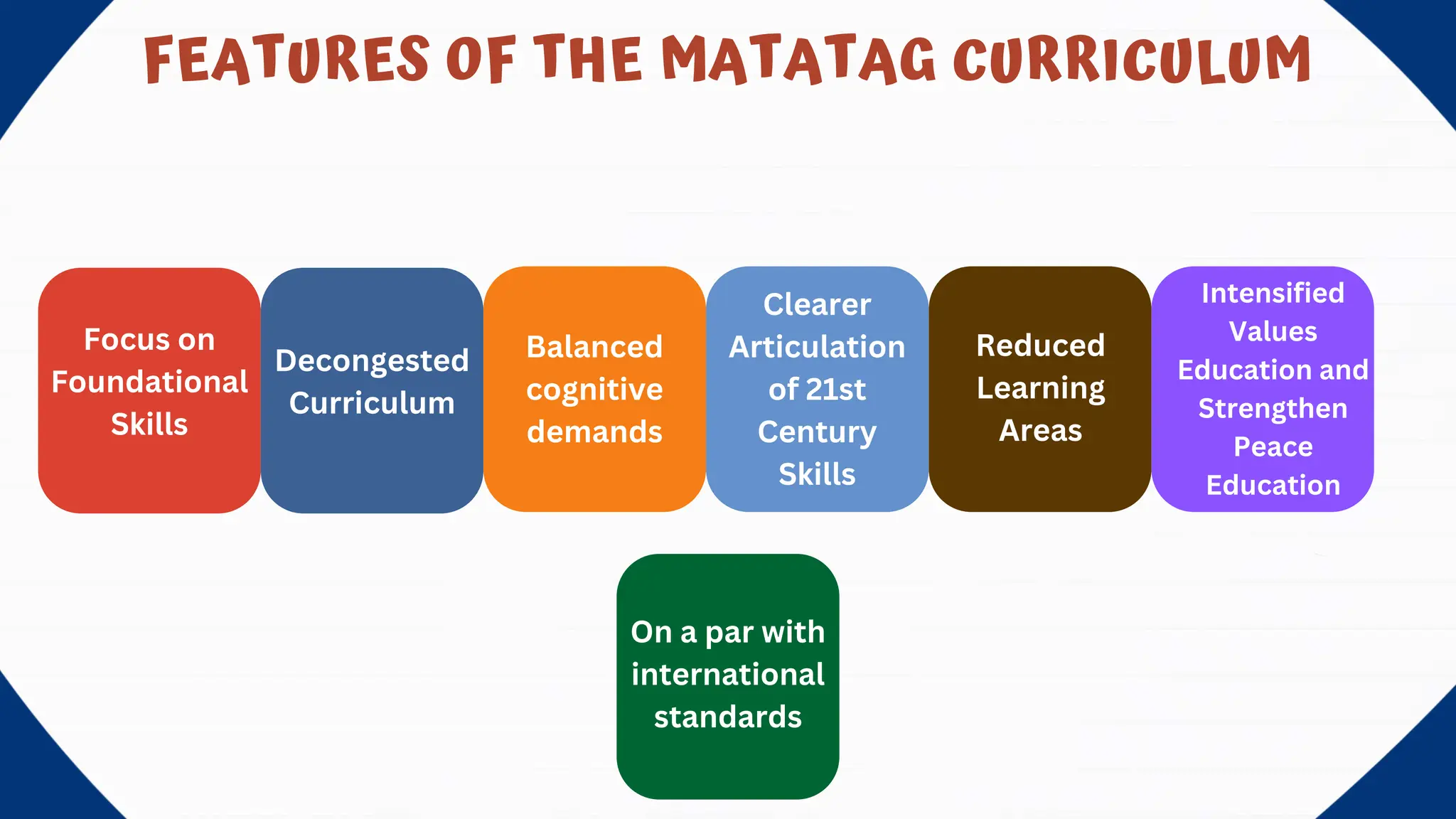 FEATURES OF THE MATATAG CURRICULUM

Focus on Foundational Skills

Decongested Curriculum

Balanced cognitive demands

Clearer Articulation of 21st Century Skills

Reduced Learning Areas

Intensified Values Education and Strengthen Peace Education

On a par with international standards